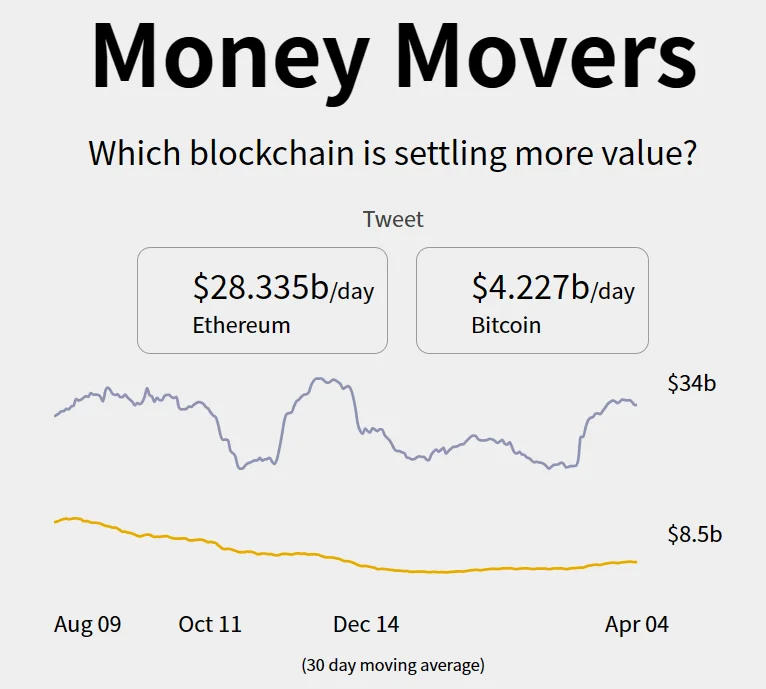 Money Movers

Which blockchain is settling more value?

Tweet

$28.335b/day
Ethereum

$4.227b/day
Bitcoin

$34b

$8.5b

Aug 09 Oct 11 Dec 14 Apr 04

(30 day moving average)